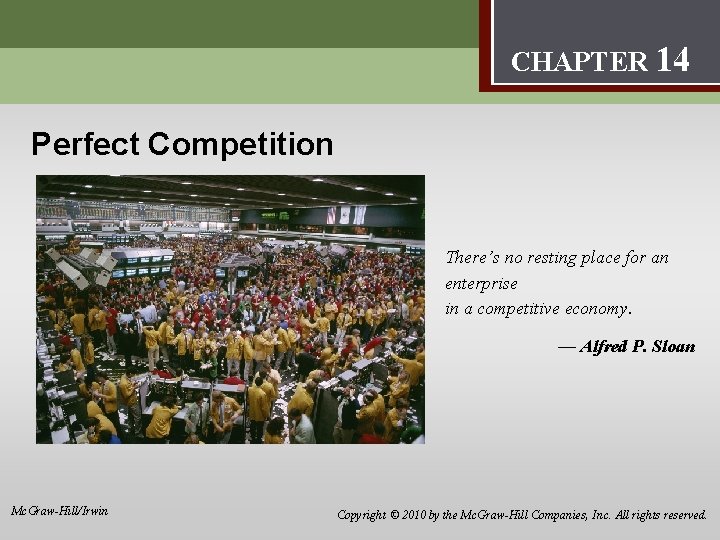 CHAPTER 14

Perfect Competition

There's no resting place for an enterprise
in a competitive economy.

— Alfred P. Sloan

McGraw-Hill/Irwin

Copyright © 2010 by the McGraw-Hill Companies, Inc. All rights reserved.